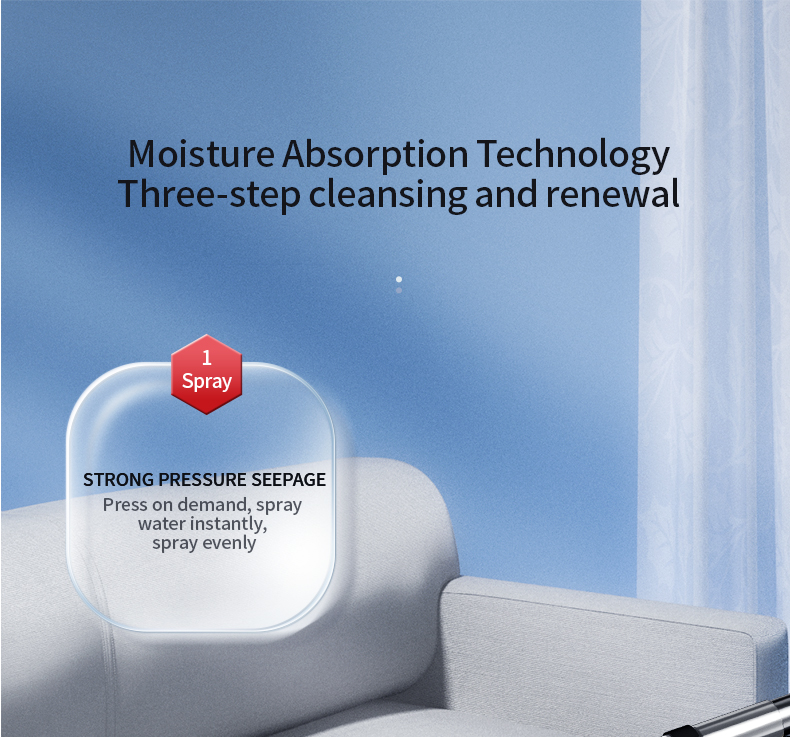 Moisture Absorption Technology
Three-step cleansing and renewal

1
Spray

STRONG PRESSURE SEEPAGE
Press on demand, spray water instantly, spray evenly